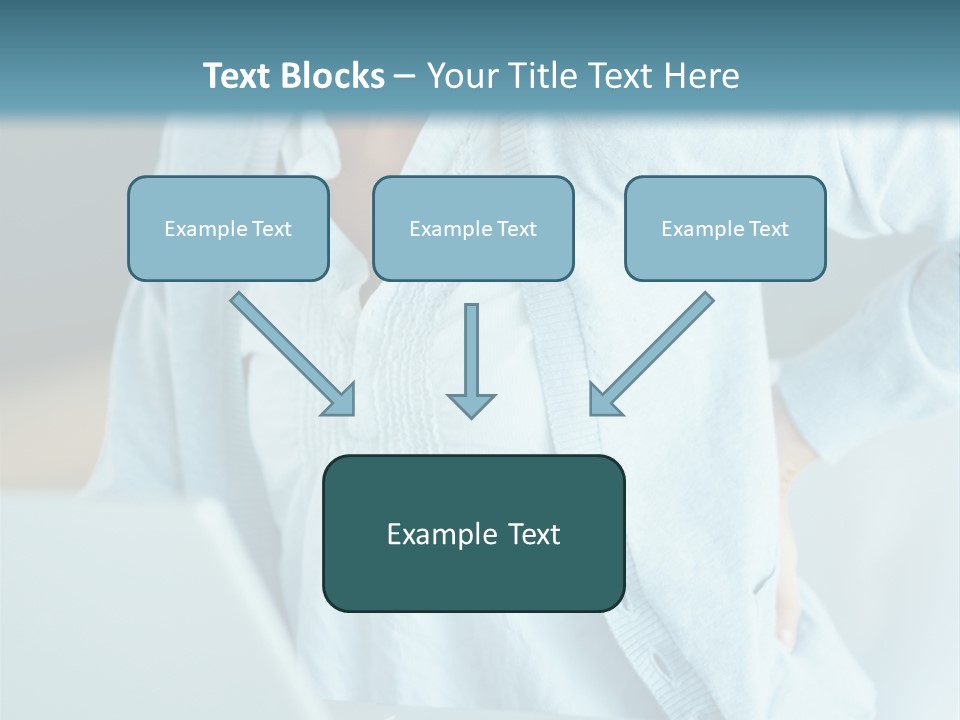 Text Blocks – Your Title Text Here

Example Text

Example Text

Example Text

Example Text